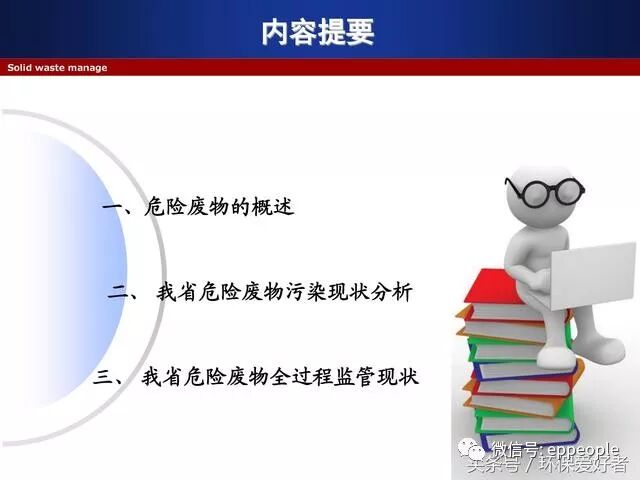 内容提要

Solid waste manage

一、危险废物的概述

二、 我省危险废物污染现状分析

三、 我省危险废物全过程监管现状

微信号: eppeople
头条号 / 环保爱好者